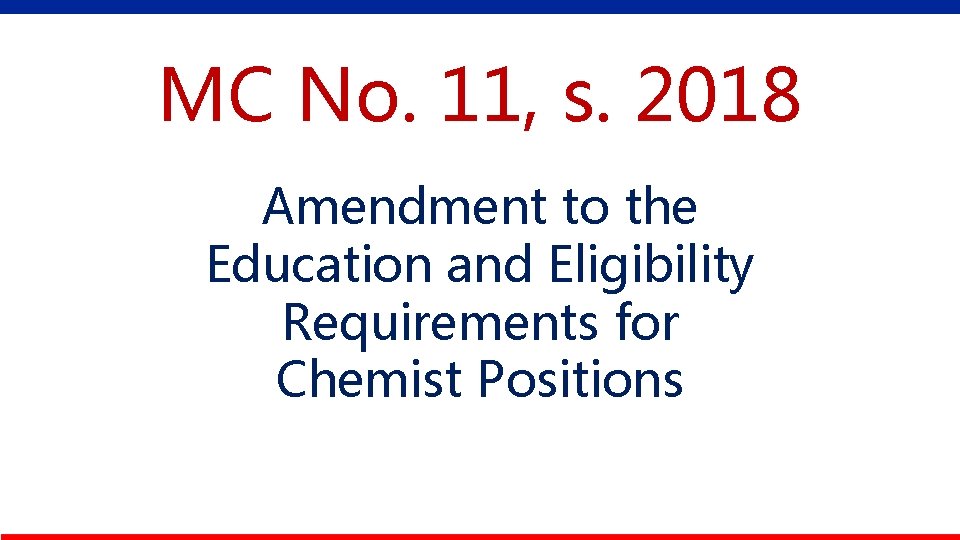 MC No. 11, s. 2018

Amendment to the Education and Eligibility Requirements for Chemist Positions